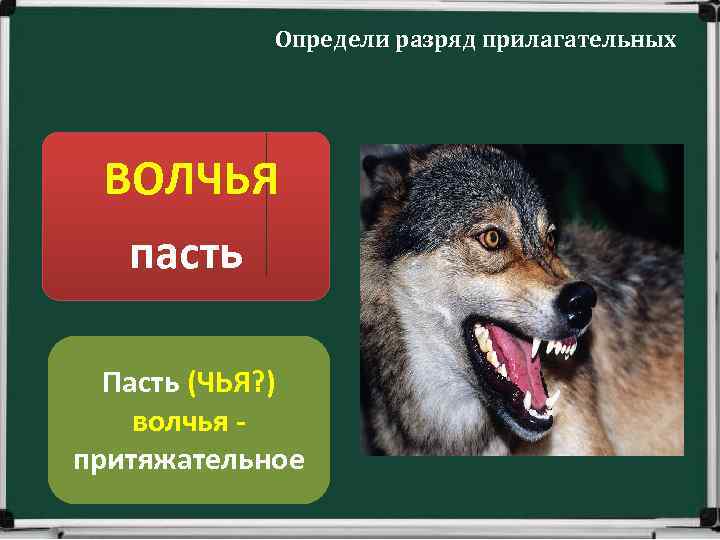 Определи разряд прилагательных

ВОЛЧЬЯ
пасть

Пасть (ЧЬЯ?)
волчья -
притяжательное